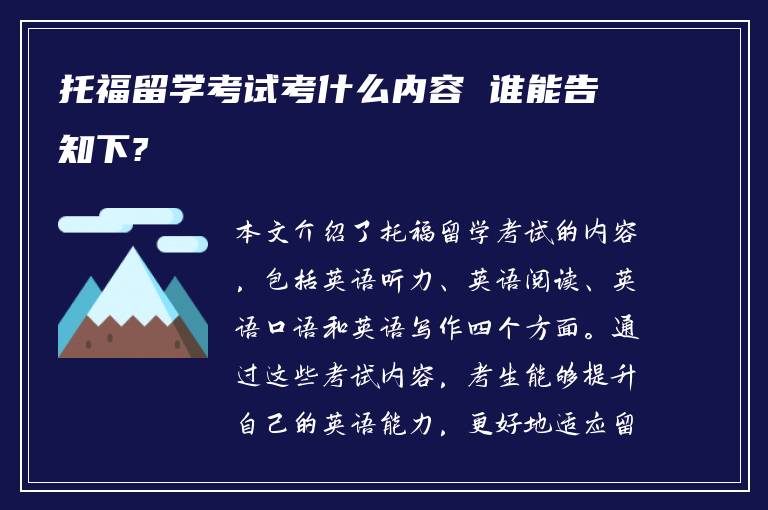 托福留学考试考什么内容 谁能告知下?

本文介绍了托福留学考试的内容，包括英语听力、英语阅读、英语口语和英语写作四个方面。通过这些考试内容，考生能够提升自己的英语能力，更好地适应留